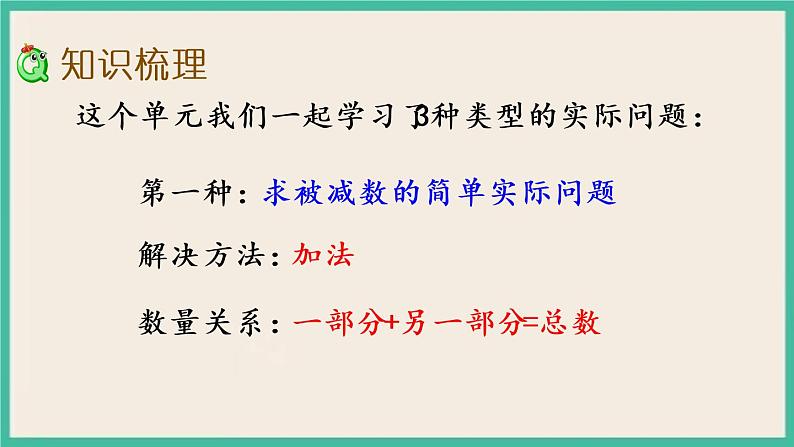 知识梳理

这个单元我们一起学习了3种类型的实际问题：

第一种：求被减数的简单实际问题

解决方法：加法

数量关系：一部分+另一部分=总数